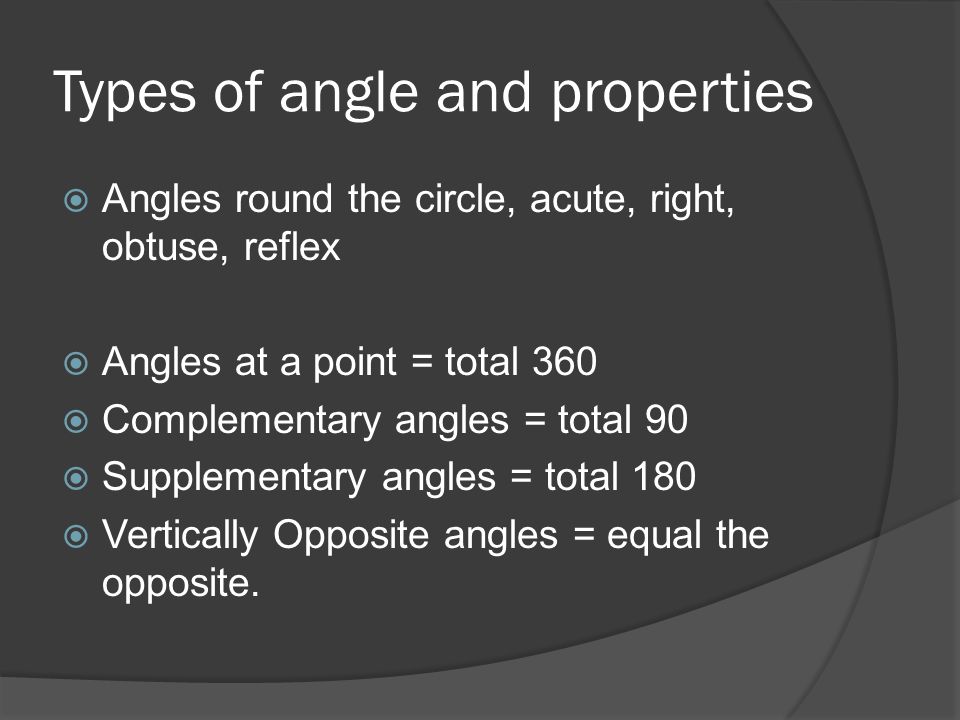 Types of angle and properties

Angles round the circle, acute, right, obtuse, reflex

Angles at a point = total 360
Complementary angles = total 90
Supplementary angles = total 180
Vertically Opposite angles = equal the opposite.